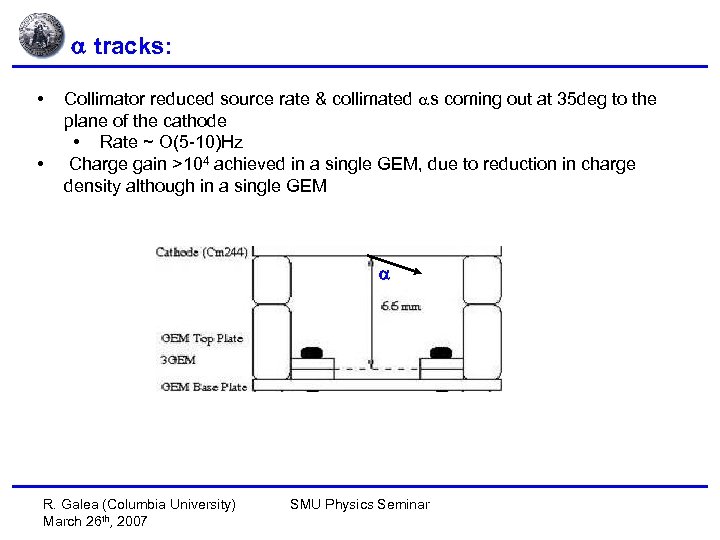 $\alpha$ tracks:

• Collimator reduced source rate & collimated $\alpha$s coming out at 35deg to the plane of the cathode
 • Rate ~ O(5-10)Hz
• Charge gain >$10^4$ achieved in a single GEM, due to reduction in charge density although in a single GEM

Cathode (Cm244)
$\alpha$
6.6 mm
GEM Top Plate
3GEM
GEM Base Plate

R. Galea (Columbia University)
March 26$^{th}$, 2007
SMU Physics Seminar